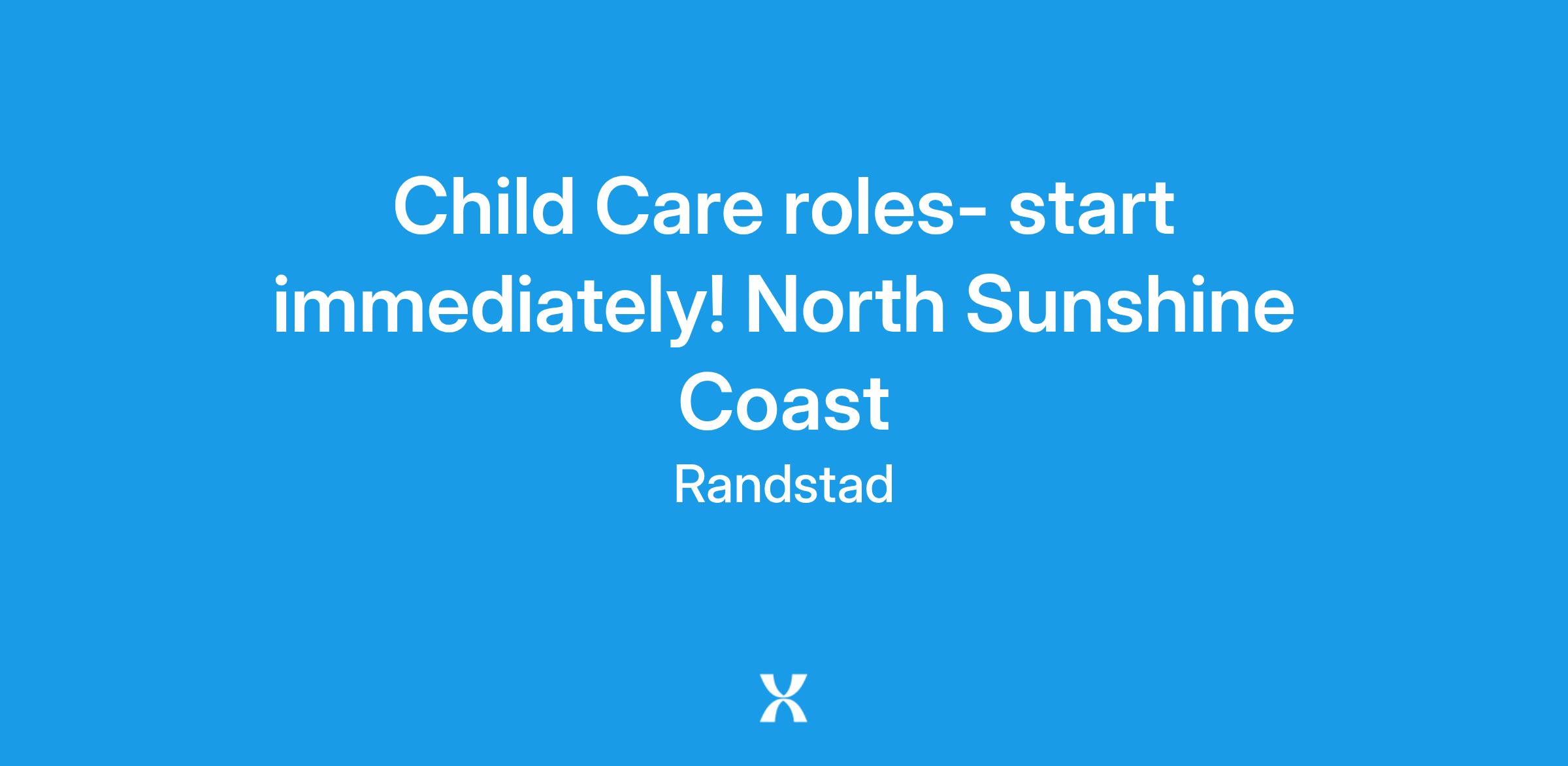 Child Care roles- start immediately! North Sunshine Coast

Randstad